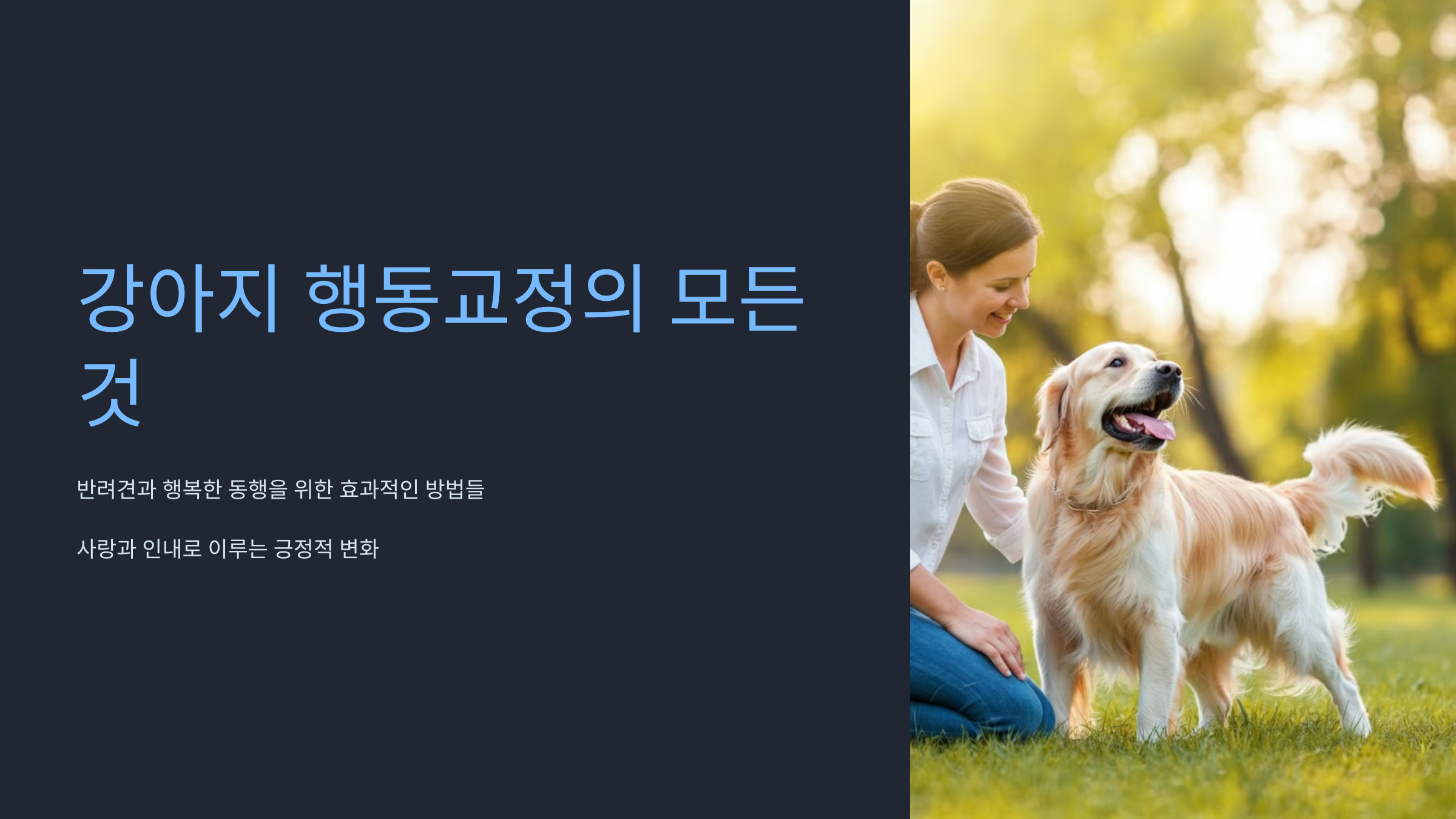 강아지 행동교정의 모든 것

반려견과 행복한 동행을 위한 효과적인 방법들

사랑과 인내로 이루는 긍정적 변화